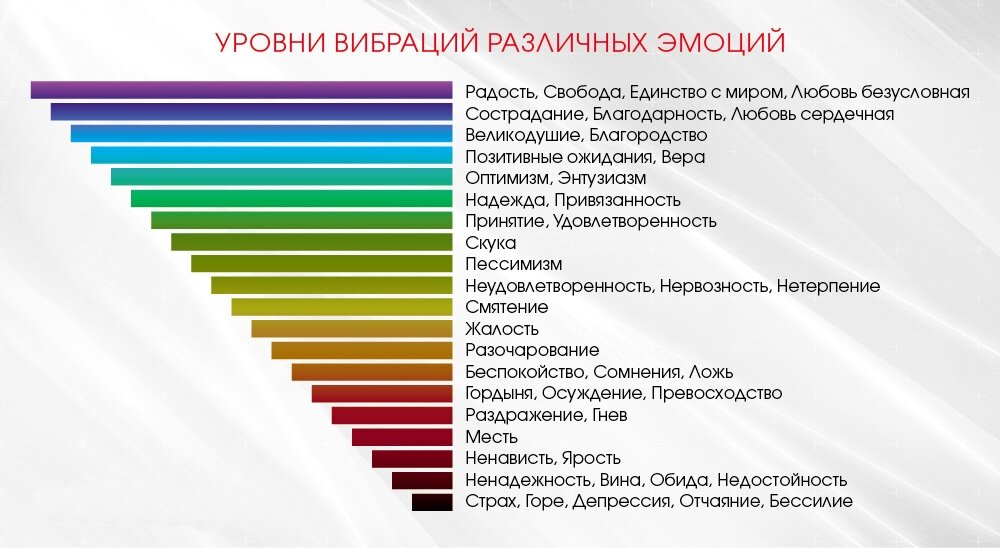 УРОВНИ ВИБРАЦИЙ РАЗЛИЧНЫХ ЭМОЦИЙ

Радость, Свобода, Единство с миром, Любовь безусловная
Сострадание, Благодарность, Любовь сердечная
Великодушие, Благородство
Позитивные ожидания, Вера
Оптимизм, Энтузиазм
Надежда, Привязанность
Принятие, Удовлетворенность
Скука
Пессимизм
Неудовлетворенность, Нервозность, Нетерпение
Смятение
Жалость
Разочарование
Беспокойство, Сомнения, Ложь
Гордыня, Осуждение, Превосходство
Раздражение, Гнев
Месть
Ненависть, Ярость
Ненадежность, Вина, Обида, Недостойность
Страх, Горе, Депрессия, Отчаяние, Бессилие